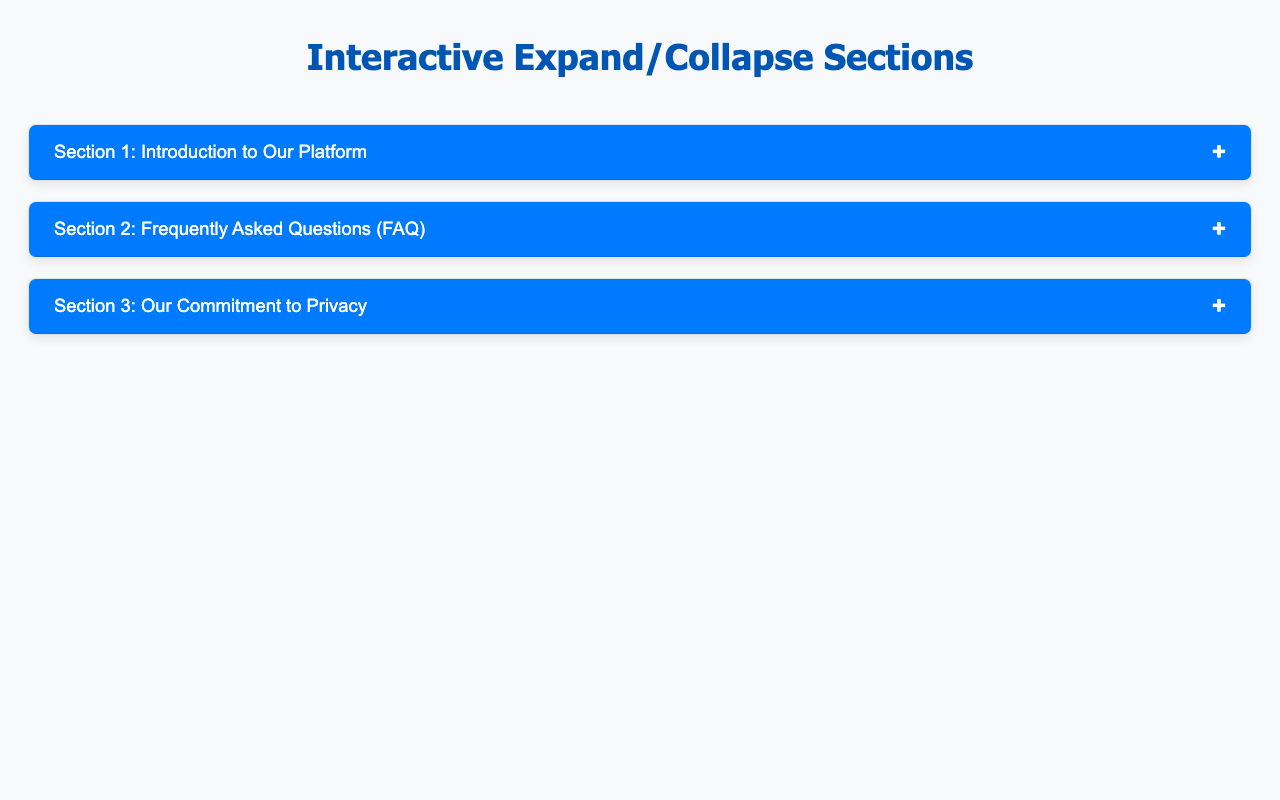 Interactive Expand/Collapse Sections

Section 1: Introduction to Our Platform +

Section 2: Frequently Asked Questions (FAQ) +

Section 3: Our Commitment to Privacy +